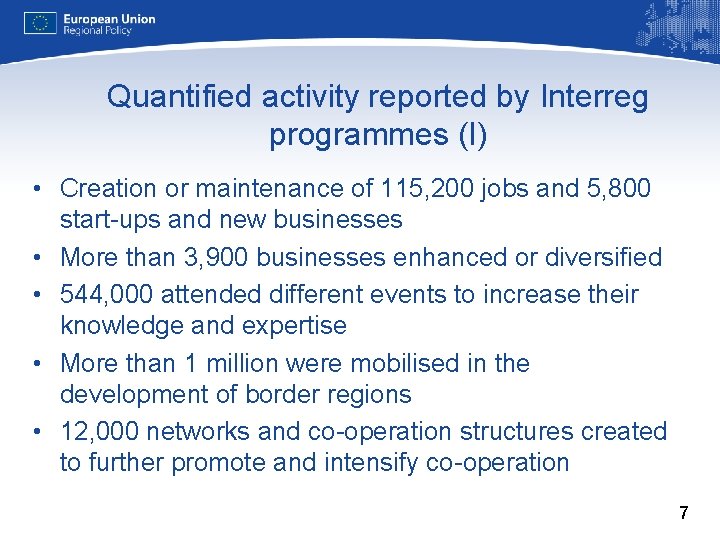 European Union
Regional Policy

Quantified activity reported by Interreg programmes (I)

• Creation or maintenance of 115,200 jobs and 5,800 start-ups and new businesses
• More than 3,900 businesses enhanced or diversified
• 544,000 attended different events to increase their knowledge and expertise
• More than 1 million were mobilised in the development of border regions
• 12,000 networks and co-operation structures created to further promote and intensify co-operation

7